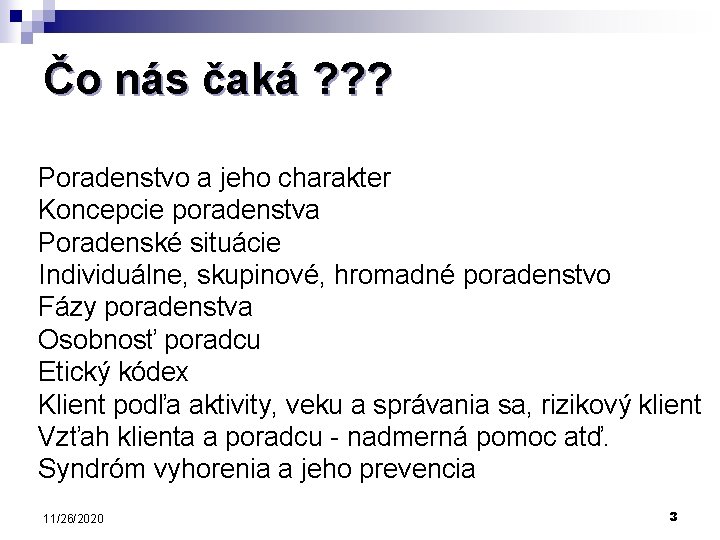 Čo nás čaká ???

Poradenstvo a jeho charakter
Koncepcie poradenstva
Poradenské situácie
Individuálne, skupinové, hromadné poradenstvo
Fázy poradenstva
Osobnosť poradcu
Etický kódex
Klient podľa aktivity, veku a správania sa, rizikový klient
Vzťah klienta a poradcu - nadmerná pomoc atď.
Syndróm vyhorenia a jeho prevencia

11/26/2020

3